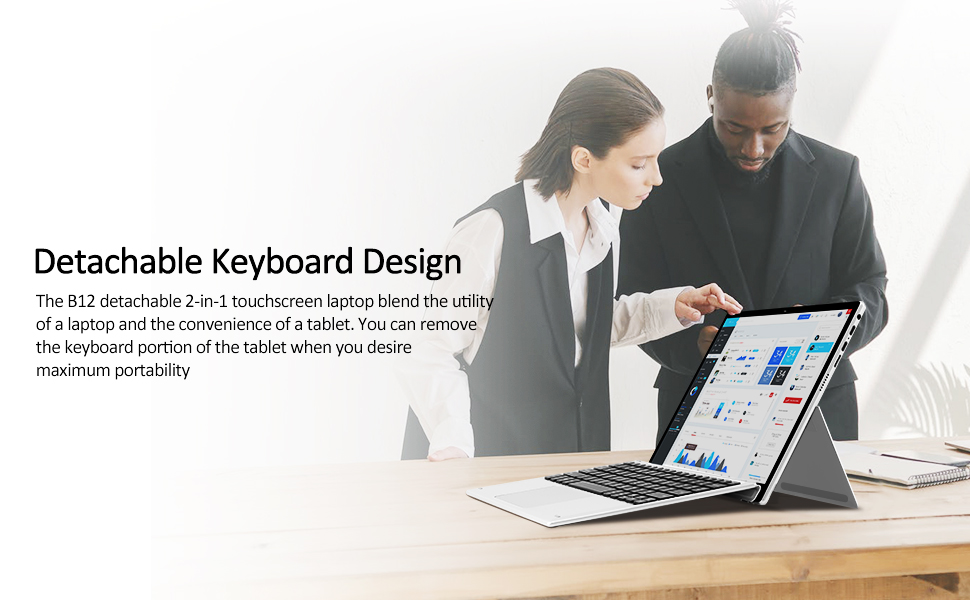 Detachable Keyboard Design

The B12 detachable 2-in-1 touchscreen laptop blend the utility of a laptop and the convenience of a tablet. You can remove the keyboard portion of the tablet when you desire maximum portability